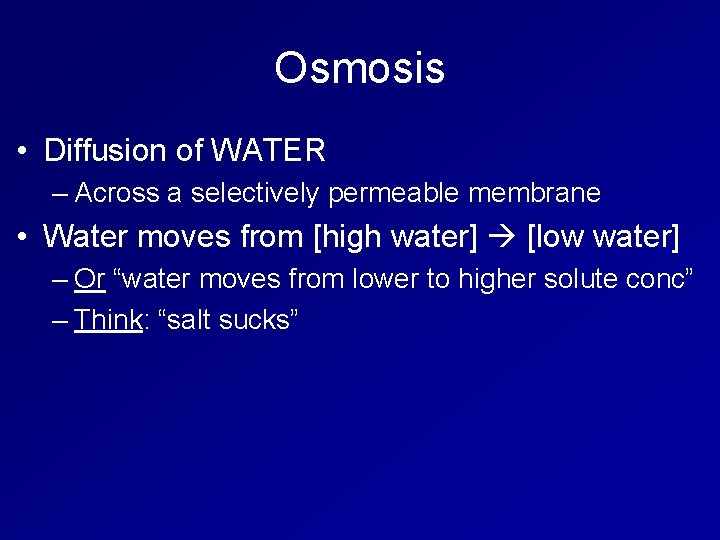 Osmosis

• Diffusion of WATER
– Across a selectively permeable membrane

• Water moves from [high water] → [low water]
– Or "water moves from lower to higher solute conc"
– Think: "salt sucks"